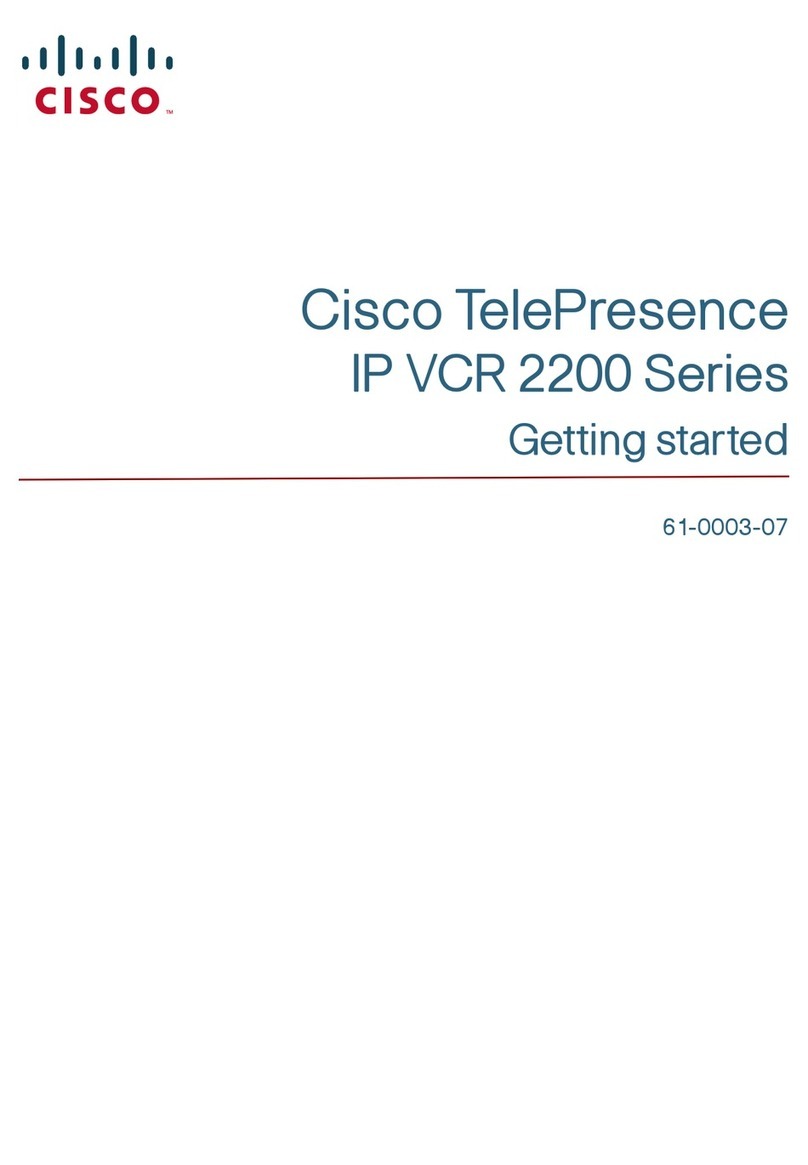 CISCO™

Cisco TelePresence
IP VCR 2200 Series
Getting started

61-0003-07